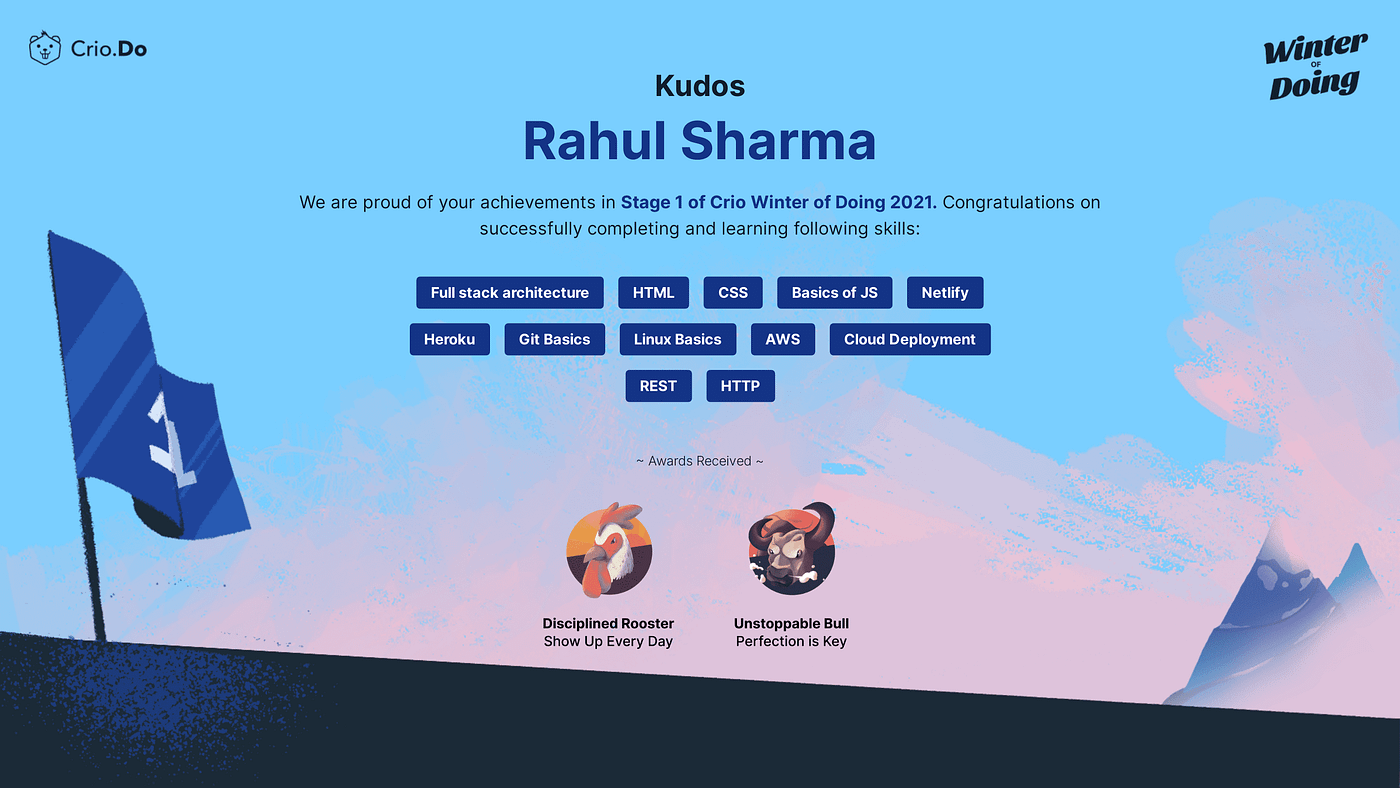 Crio.Do

Winter OF Doing

Kudos

Rahul Sharma

We are proud of your achievements in Stage 1 of Crio Winter of Doing 2021. Congratulations on successfully completing and learning following skills:

Full stack architecture HTML CSS Basics of JS Netlify

Heroku Git Basics Linux Basics AWS Cloud Deployment

REST HTTP

1

~ Awards Received ~

Disciplined Rooster
Show Up Every Day

Unstoppable Bull
Perfection is Key